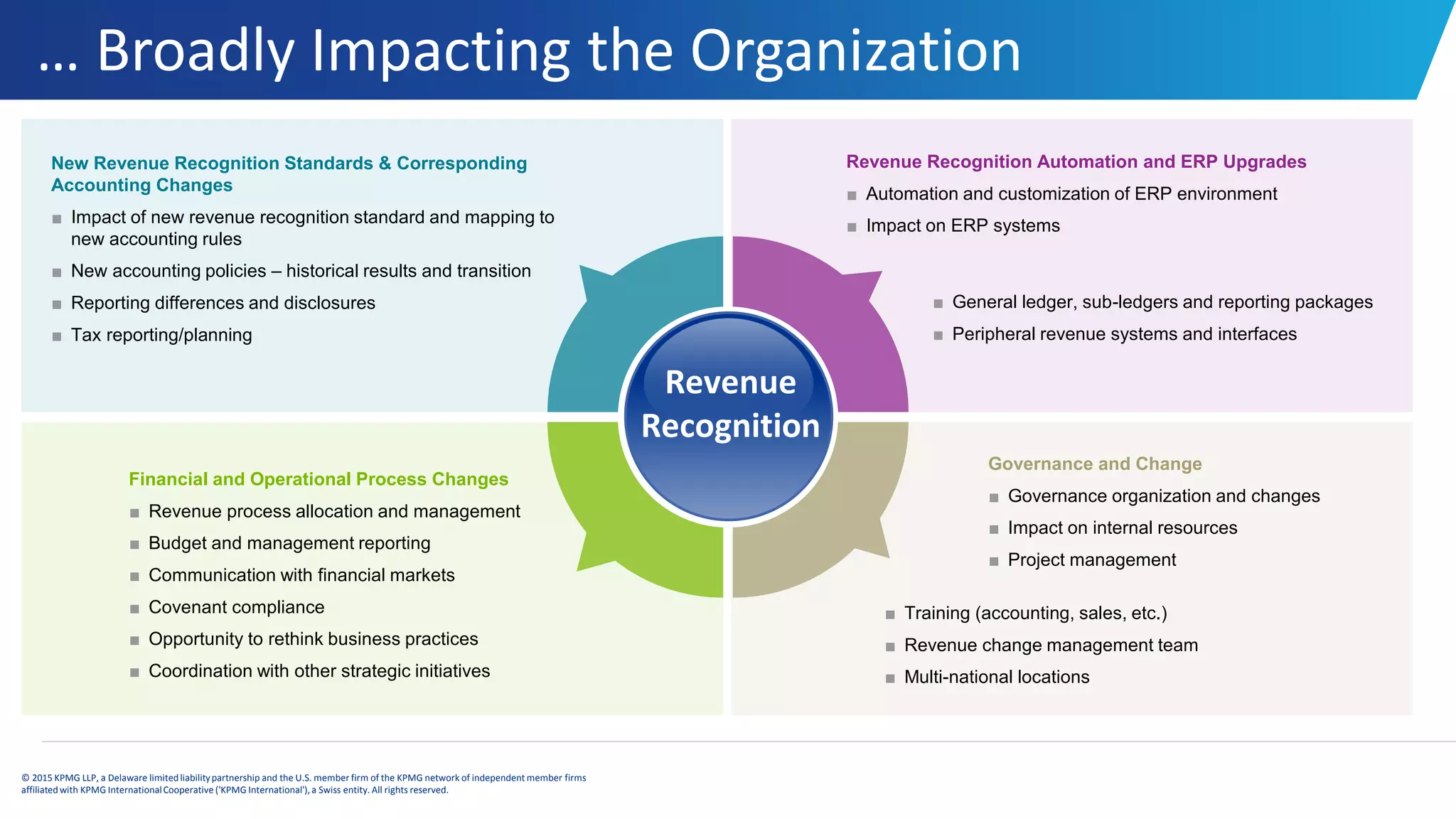 … Broadly Impacting the Organization

New Revenue Recognition Standards & Corresponding Accounting Changes

■ Impact of new revenue recognition standard and mapping to new accounting rules
■ New accounting policies – historical results and transition
■ Reporting differences and disclosures
■ Tax reporting/planning

Revenue Recognition Automation and ERP Upgrades

■ Automation and customization of ERP environment
■ Impact on ERP systems

■ General ledger, sub-ledgers and reporting packages
■ Peripheral revenue systems and interfaces

Revenue Recognition

Financial and Operational Process Changes

■ Revenue process allocation and management
■ Budget and management reporting
■ Communication with financial markets
■ Covenant compliance
■ Opportunity to rethink business practices
■ Coordination with other strategic initiatives

Governance and Change

■ Governance organization and changes
■ Impact on internal resources
■ Project management

■ Training (accounting, sales, etc.)
■ Revenue change management team
■ Multi-national locations

© 2015 KPMG LLP, a Delaware limited liability partnership and the U.S. member firm of the KPMG network of independent member firms affiliated with KPMG International Cooperative ('KPMG International'), a Swiss entity. All rights reserved.